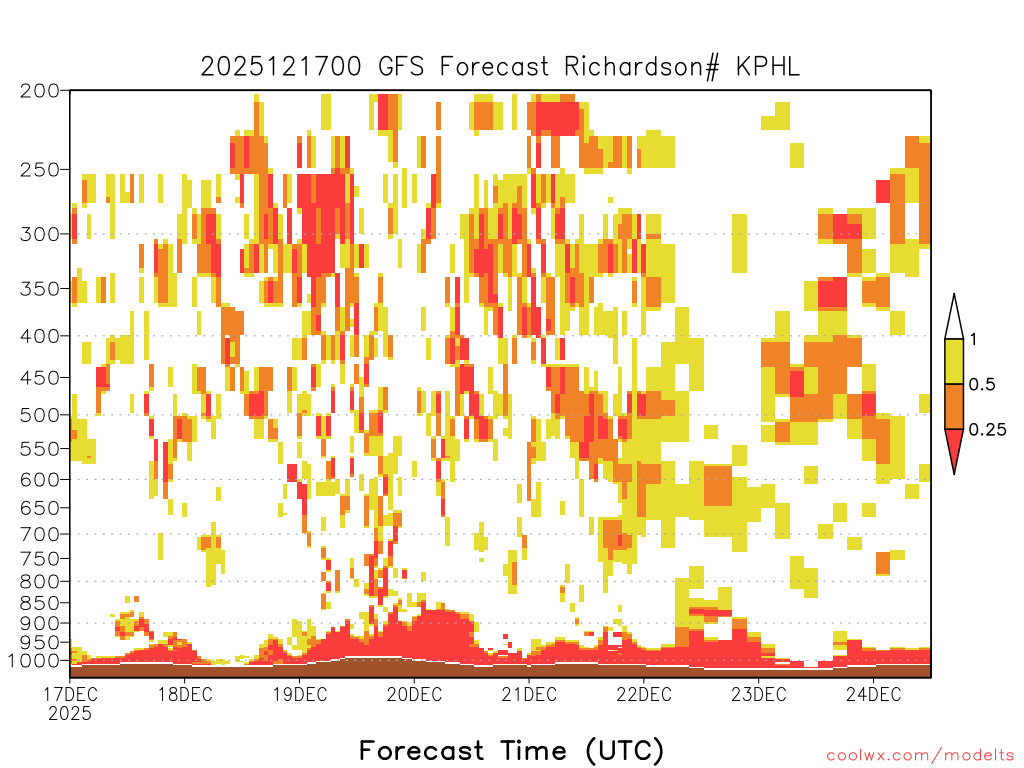 2025121700 GFS Forecast Richardson# KPHL

200
250
300
350
400
450
500
550
600
650
700
750
800
850
900
950
1000

1
0.5
0.25

17DEC 2025
18DEC
19DEC
20DEC
21DEC
22DEC
23DEC
24DEC

Forecast Time (UTC)

coolwx.com/modelts